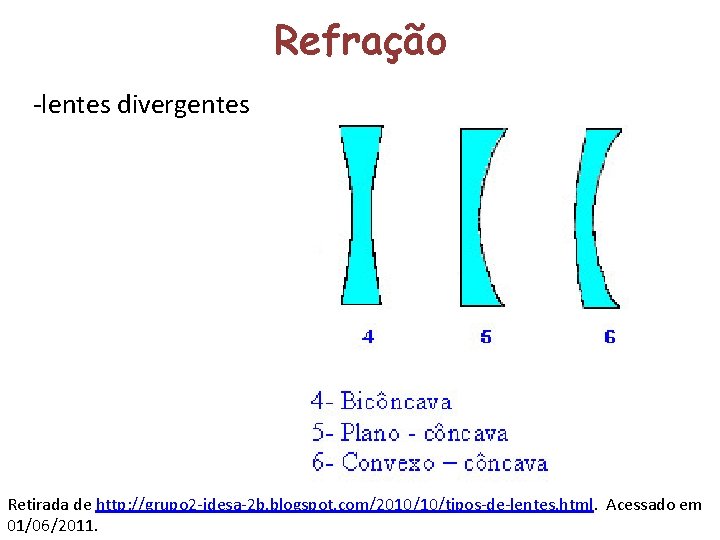 Refração

-lentes divergentes

4

5

6

4- Bicôncava
5- Plano - côncava
6- Convexo – côncava

Retirada de http://grupo2-idesa-2b.blogspot.com/2010/10/tipos-de-lentes.html. Acessado em 01/06/2011.